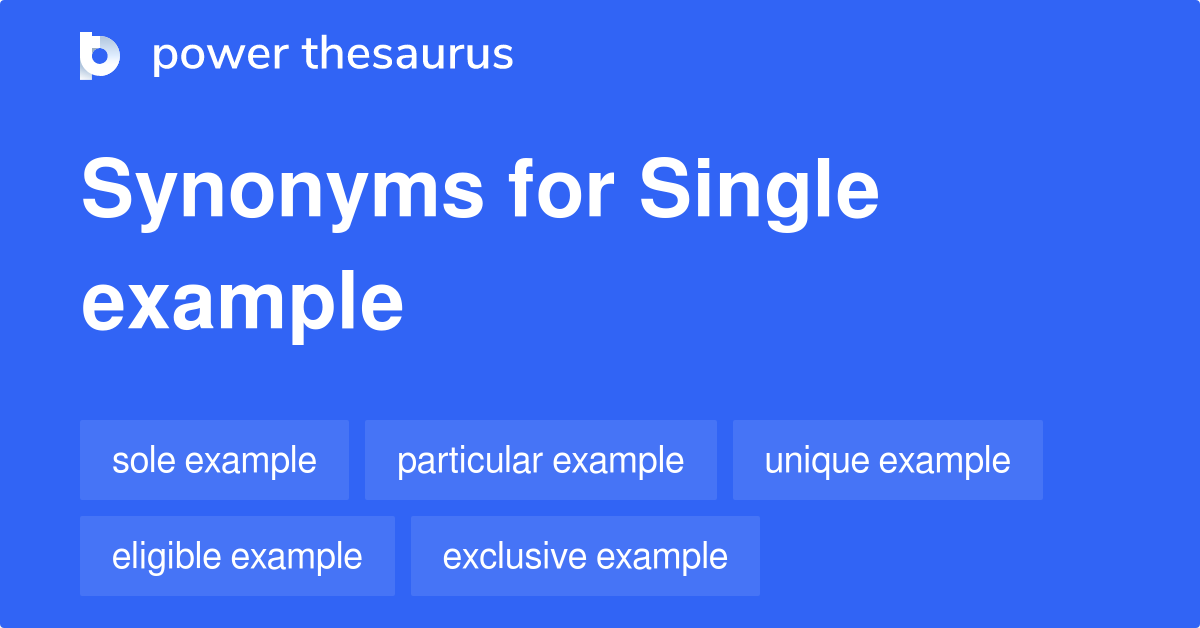 power thesaurus

Synonyms for Single example

sole example

particular example

unique example

eligible example

exclusive example